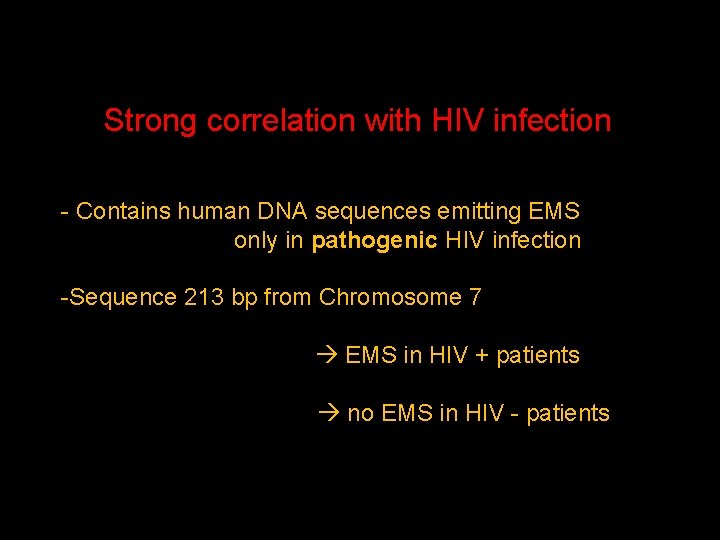 Strong correlation with HIV infection

- Contains human DNA sequences emitting EMS only in pathogenic HIV infection

-Sequence 213 bp from Chromosome 7

→ EMS in HIV + patients

→ no EMS in HIV - patients